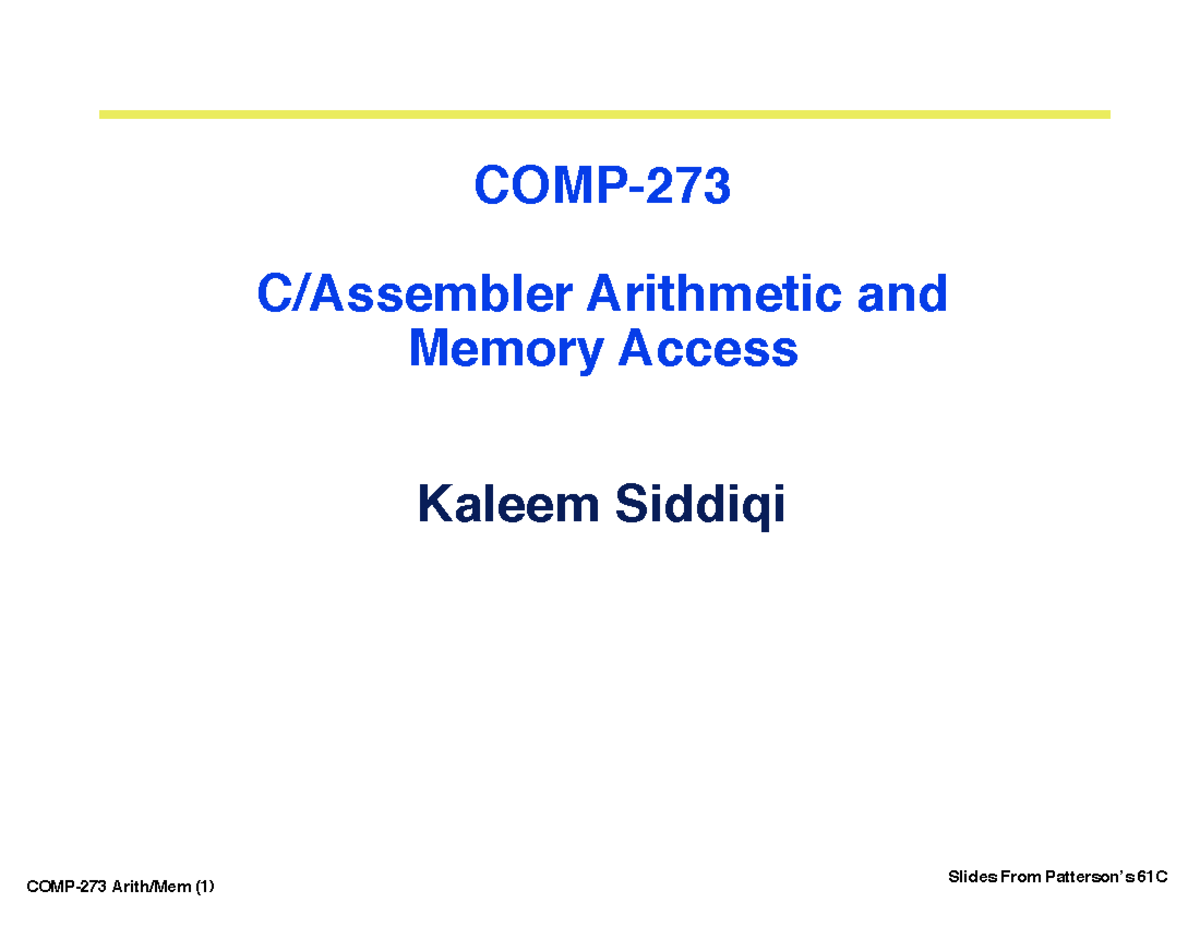 COMP-273

C/Assembler Arithmetic and Memory Access

Kaleem Siddiqi

COMP-273 Arith/Mem (1)

Slides From Patterson's 61C